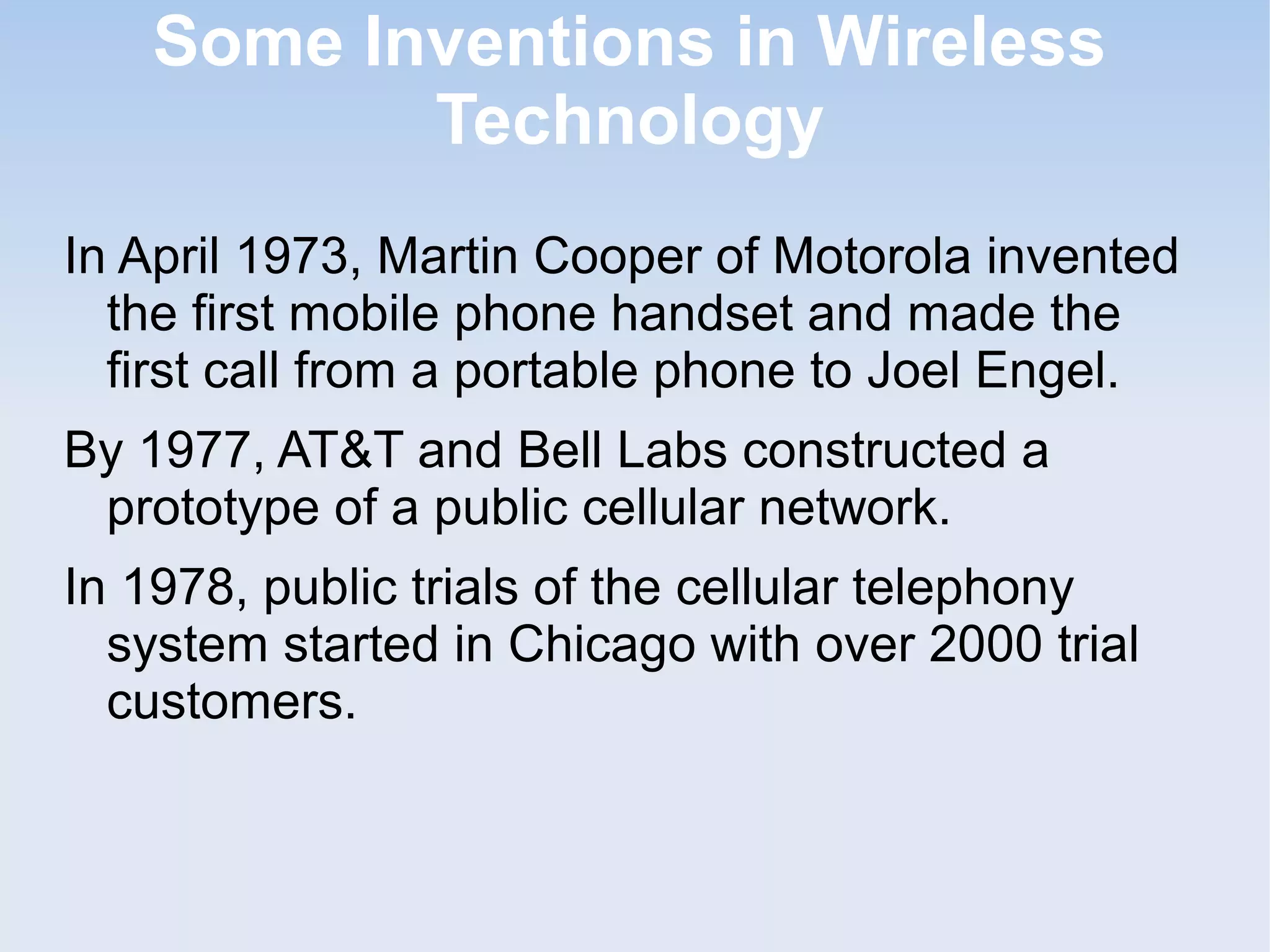 Some Inventions in Wireless Technology

In April 1973, Martin Cooper of Motorola invented the first mobile phone handset and made the first call from a portable phone to Joel Engel.

By 1977, AT&T and Bell Labs constructed a prototype of a public cellular network.

In 1978, public trials of the cellular telephony system started in Chicago with over 2000 trial customers.